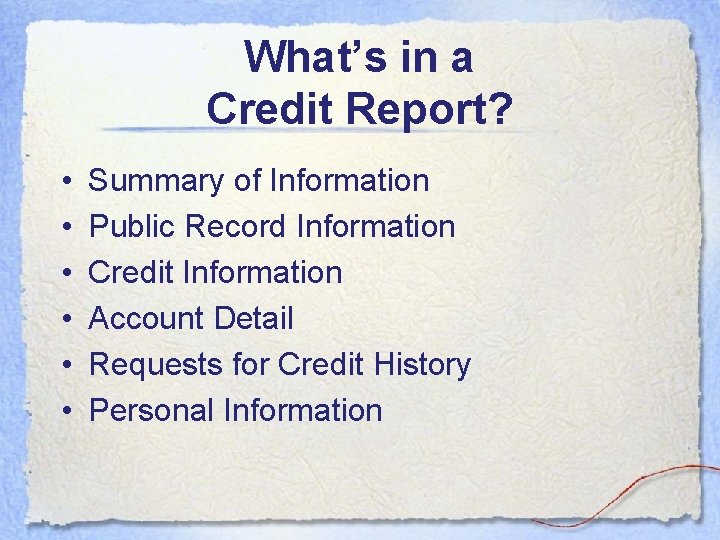 What's in a
Credit Report?

• Summary of Information
• Public Record Information
• Credit Information
• Account Detail
• Requests for Credit History
• Personal Information